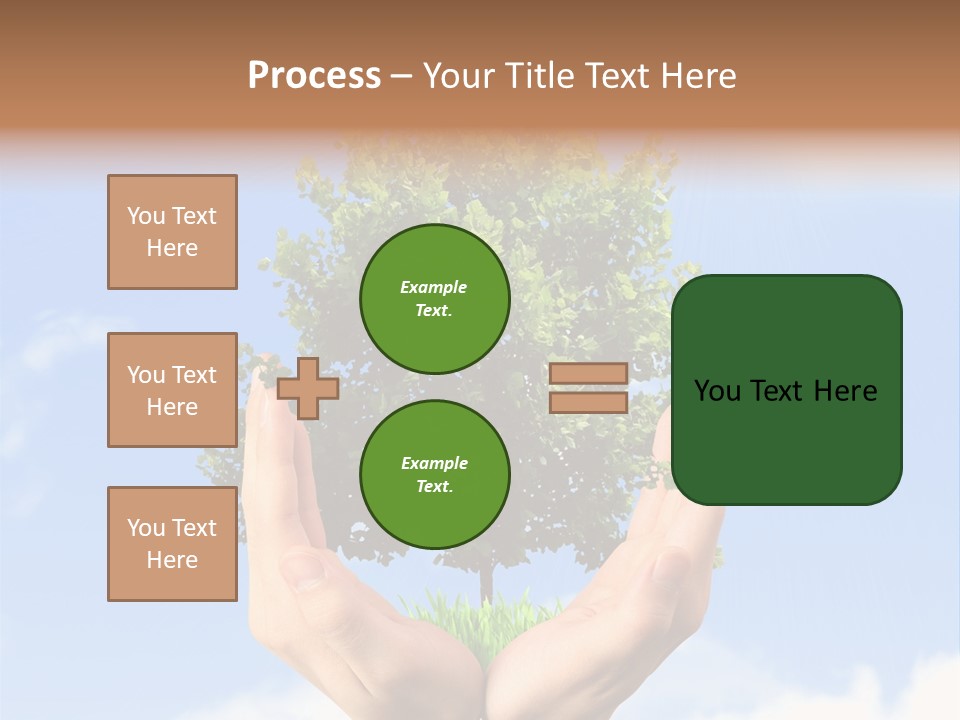 Process – Your Title Text Here

You Text Here

You Text Here

You Text Here

Example Text.

Example Text.

You Text Here